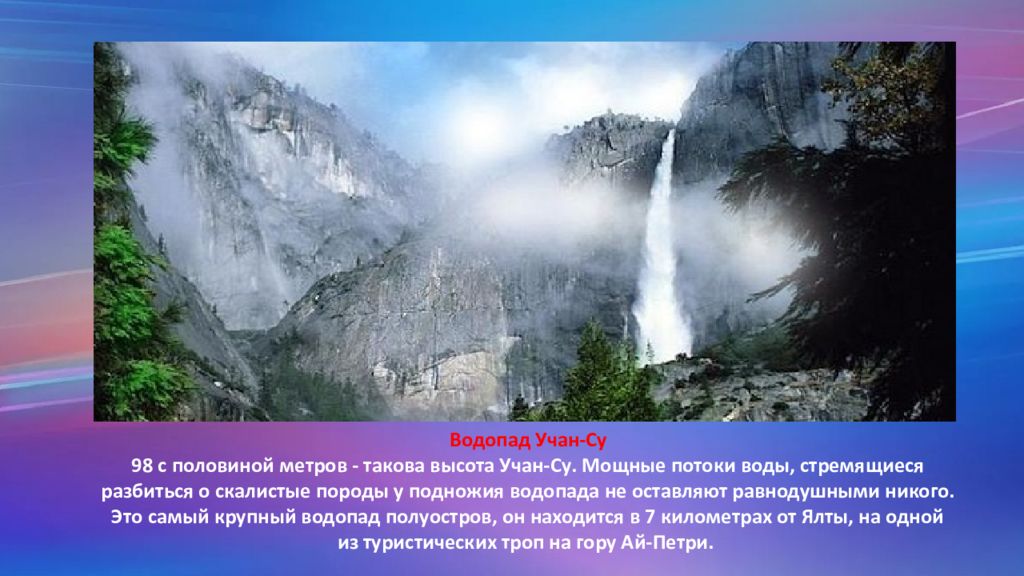 Водопад Учан-Су

98 с половиной метров - такова высота Учан-Су. Мощные потоки воды, стремящиеся разбиться о скалистые породы у подножия водопада не оставляют равнодушными никого. Это самый крупный водопад полуостров, он находится в 7 километрах от Ялты, на одной из туристических троп на гору Ай-Петри.